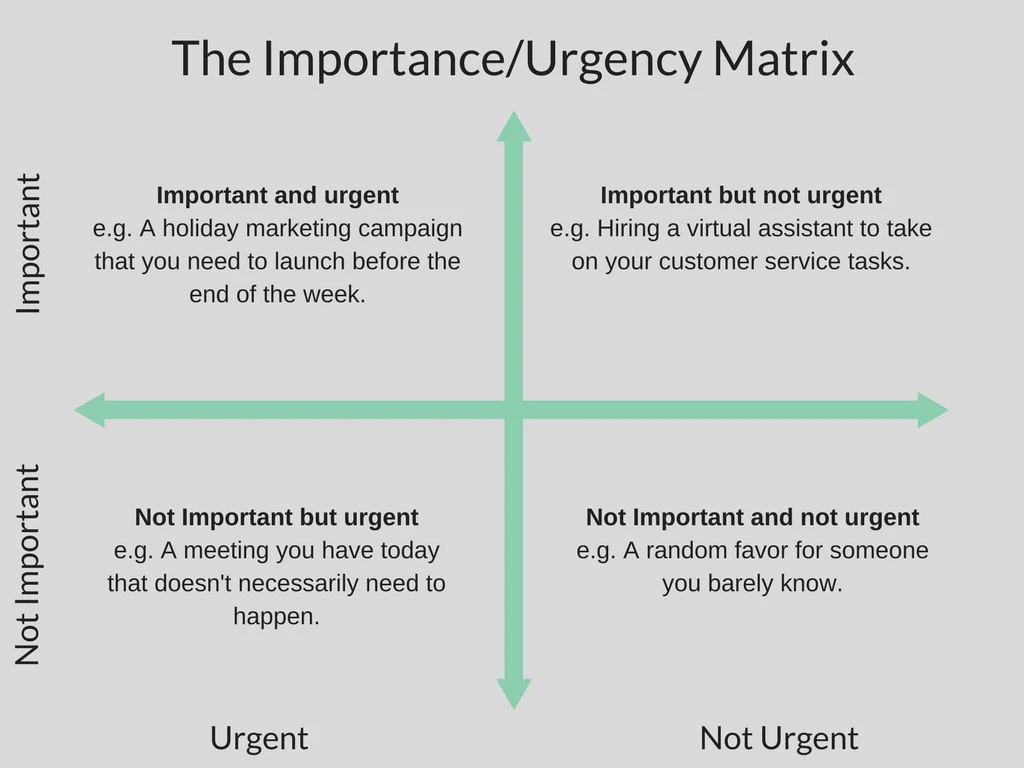 The Importance/Urgency Matrix

Important

Important and urgent
e.g. A holiday marketing campaign that you need to launch before the end of the week.

Important but not urgent
e.g. Hiring a virtual assistant to take on your customer service tasks.

Not Important

Not Important but urgent
e.g. A meeting you have today that doesn't necessarily need to happen.

Not Important and not urgent
e.g. A random favor for someone you barely know.

Urgent

Not Urgent